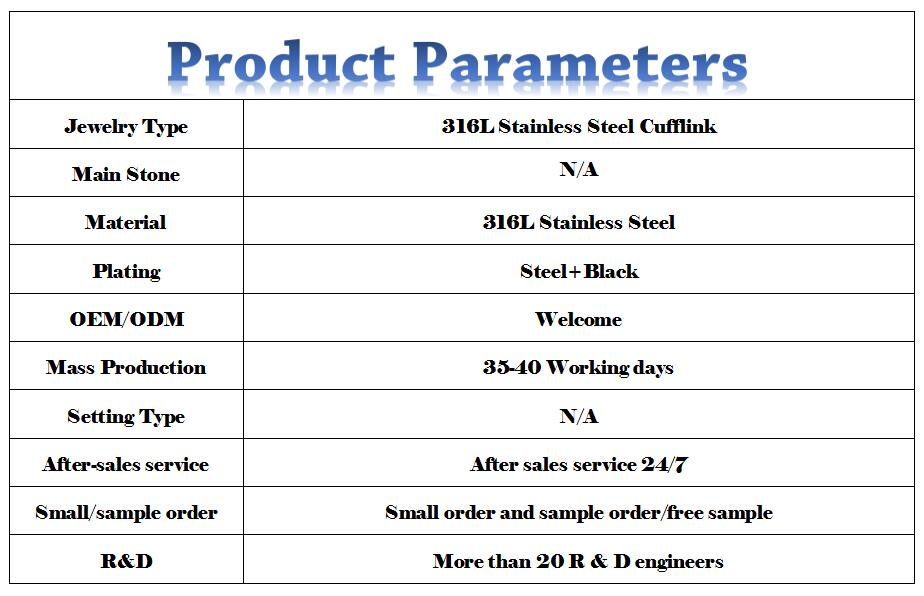 Product Parameters

| Jewelry Type | 316L Stainless Steel Cufflink |
|---|---|
| Main Stone | N/A |
| Material | 316L Stainless Steel |
| Plating | Steel+Black |
| OEM/ODM | Welcome |
| Mass Production | 35-40 Working days |
| Setting Type | N/A |
| After-sales service | After sales service 24/7 |
| Small/sample order | Small order and sample order/free sample |
| R&D | More than 20 R & D engineers |